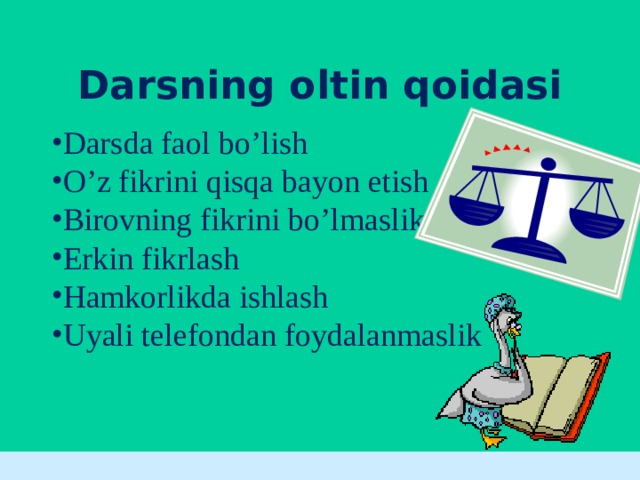 Darsning oltin qoidasi

•Darsda faol bo’lish
•O’z fikrini qisqa bayon etish
•Birovning fikrini bo’lmaslik
•Erkin fikrlash
•Hamkorlikda ishlash
•Uyali telefondan foydalanmaslik